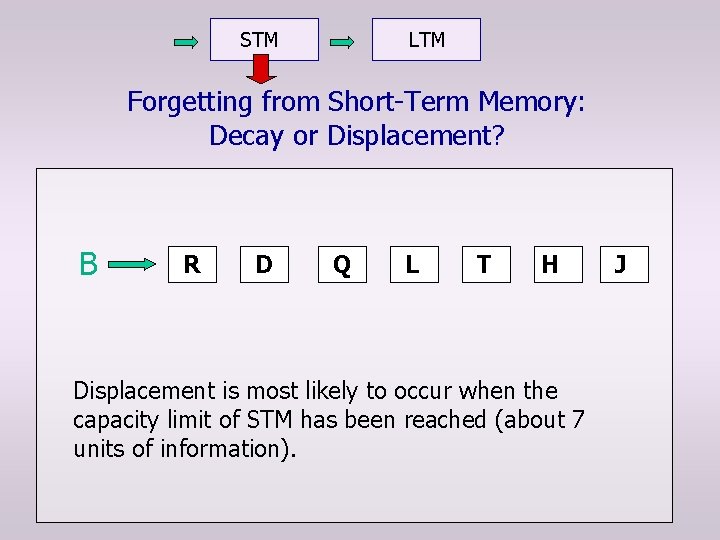 STM LTM

Forgetting from Short-Term Memory: Decay or Displacement?

B R D Q L T H J

Displacement is most likely to occur when the capacity limit of STM has been reached (about 7 units of information).